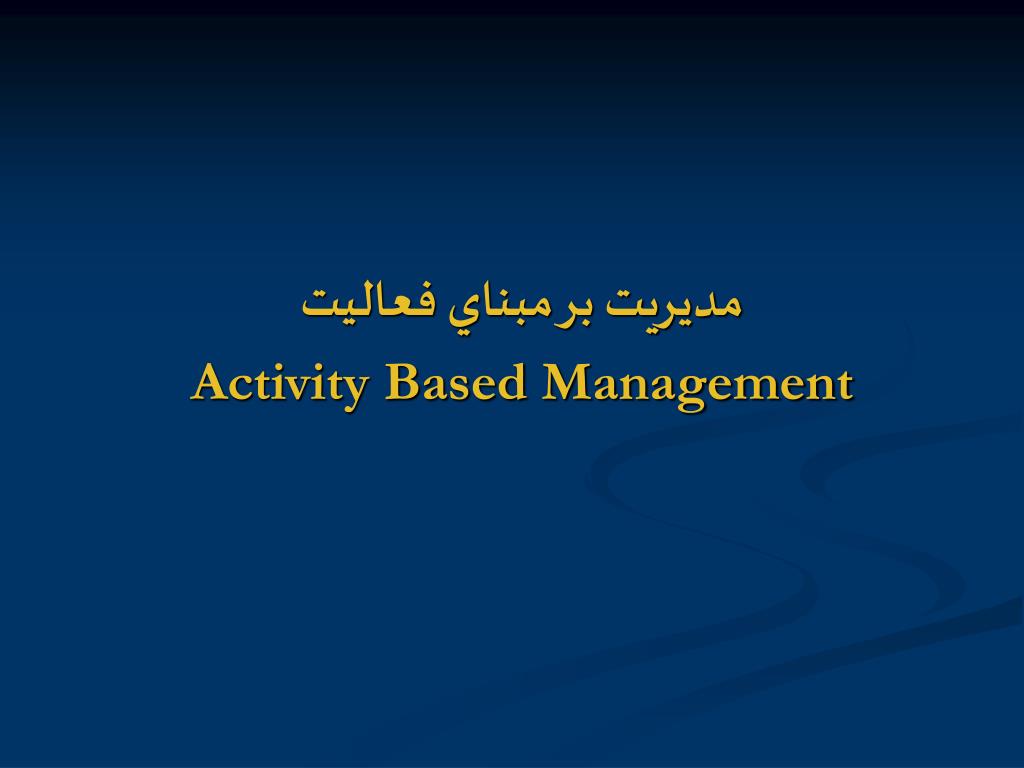 مديريت برمبناي فعاليت
Activity Based Management